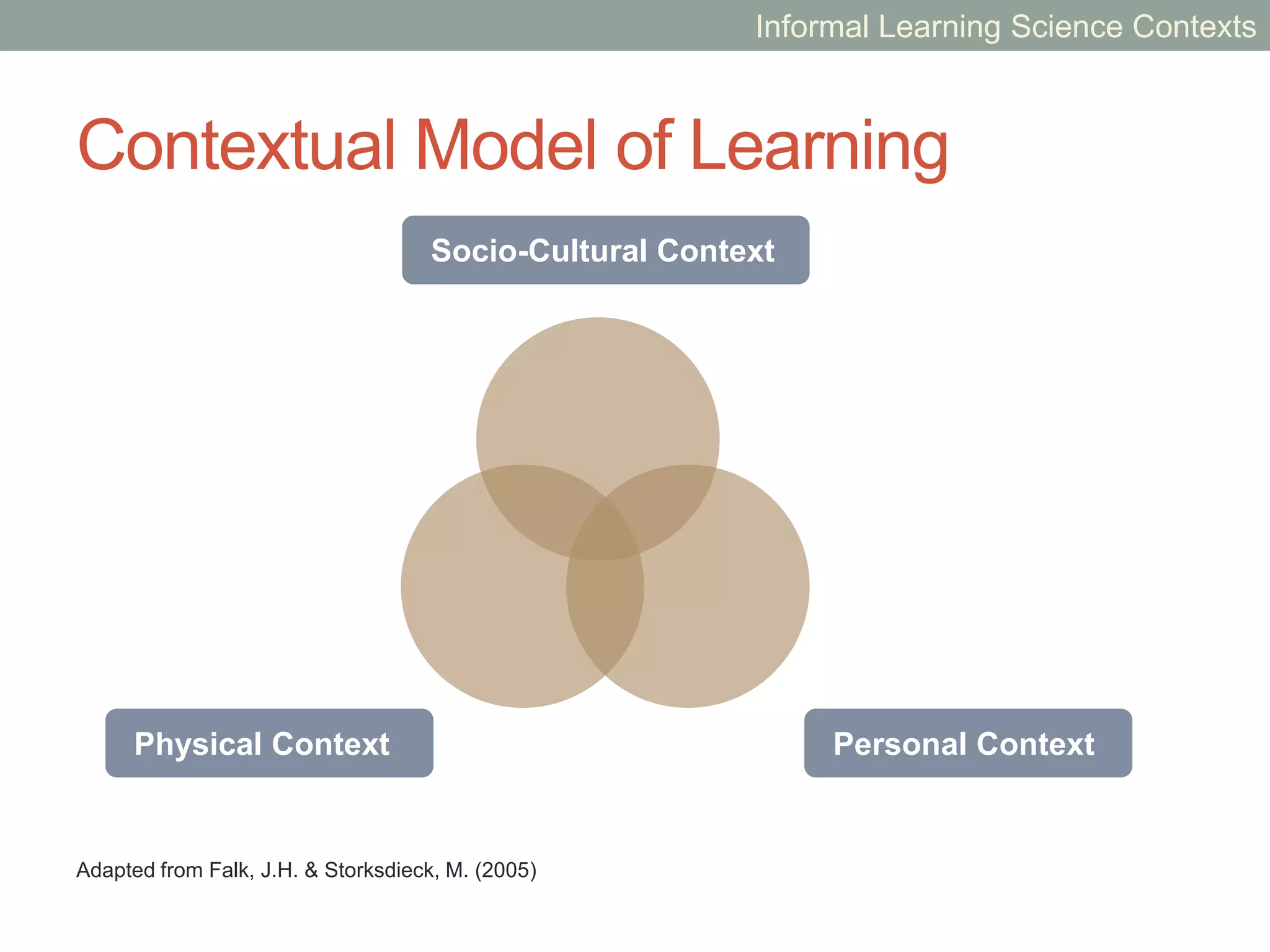 Informal Learning Science Contexts

Contextual Model of Learning

Socio-Cultural Context

Physical Context

Personal Context

Adapted from Falk, J.H. & Storksdieck, M. (2005)